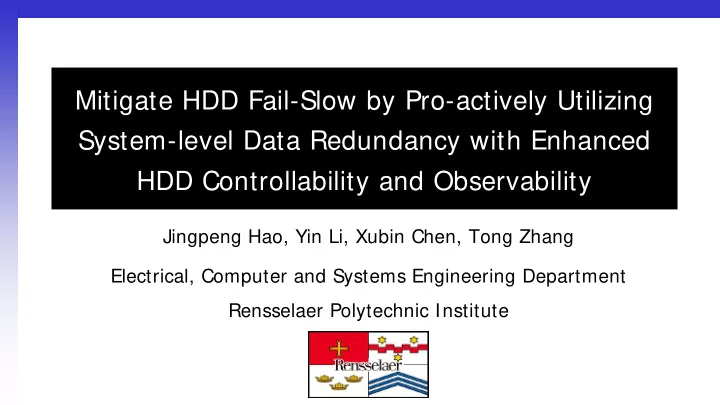 Mitigate HDD Fail-Slow by Pro-actively Utilizing System-level Data Redundancy with Enhanced HDD Controllability and Observability

Jingpeng Hao, Yin Li, Xubin Chen, Tong Zhang

Electrical, Computer and Systems Engineering Department

Rensselaer Polytechnic Institute

Rensselaer